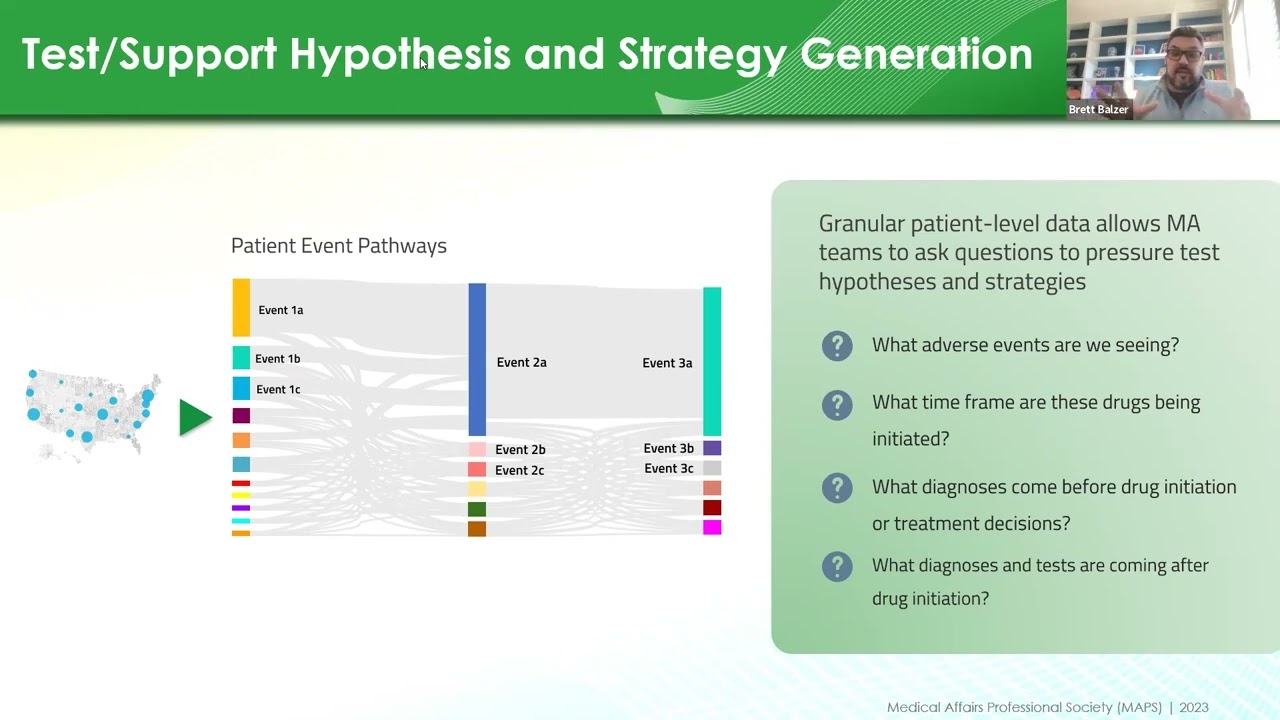 Test/Support Hypothesis and Strategy Generation

Brett Balzer

Patient Event Pathways

Event 1a
Event 1b
Event 1c
Event 2a
Event 2b
Event 2c
Event 3a
Event 3b
Event 3c

Granular patient-level data allows MA teams to ask questions to pressure test hypotheses and strategies

What adverse events are we seeing?

What time frame are these drugs being initiated?

What diagnoses come before drug initiation or treatment decisions?

What diagnoses and tests are coming after drug initiation?

Medical Affairs Professional Society (MAPS) | 2023